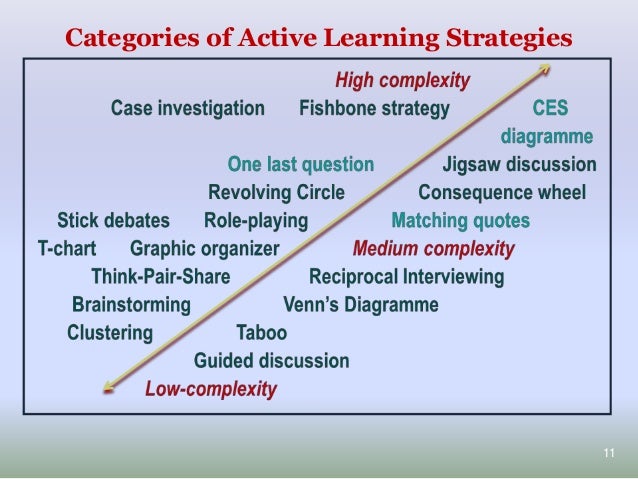 Categories of Active Learning Strategies

High complexity

Case investigation Fishbone strategy CES diagramme

One last question Jigsaw discussion

Revolving Circle Consequence wheel

Stick debates Role-playing Matching quotes

T-chart Graphic organizer Medium complexity

Think-Pair-Share Reciprocal Interviewing

Brainstorming Venn's Diagramme

Clustering Taboo

Guided discussion

Low-complexity

11